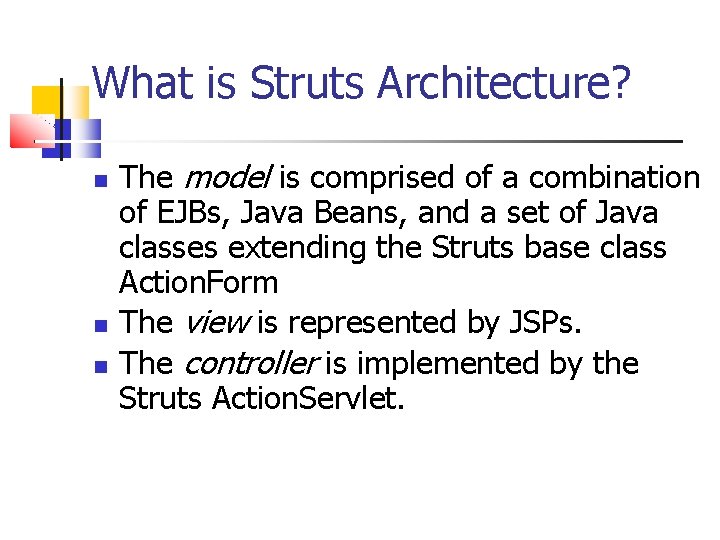 What is Struts Architecture?

- The model is comprised of a combination of EJBs, Java Beans, and a set of Java classes extending the Struts base class ActionForm
- The view is represented by JSPs.
- The controller is implemented by the Struts ActionServlet.